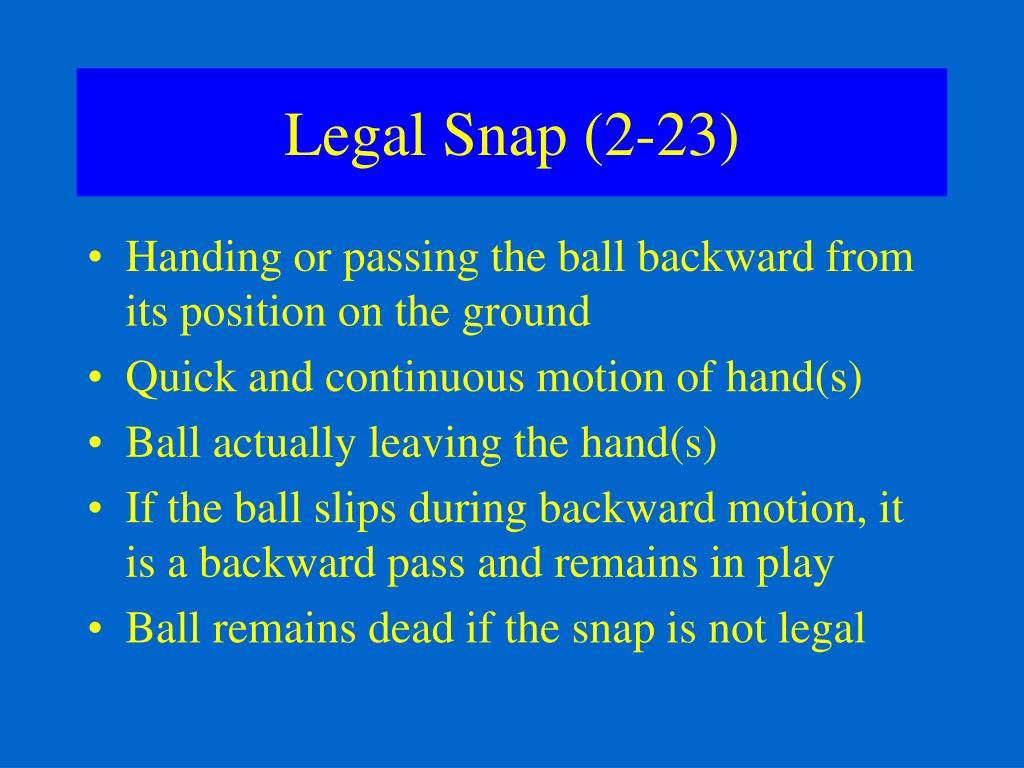 Legal Snap (2-23)

• Handing or passing the ball backward from its position on the ground
• Quick and continuous motion of hand(s)
• Ball actually leaving the hand(s)
• If the ball slips during backward motion, it is a backward pass and remains in play
• Ball remains dead if the snap is not legal